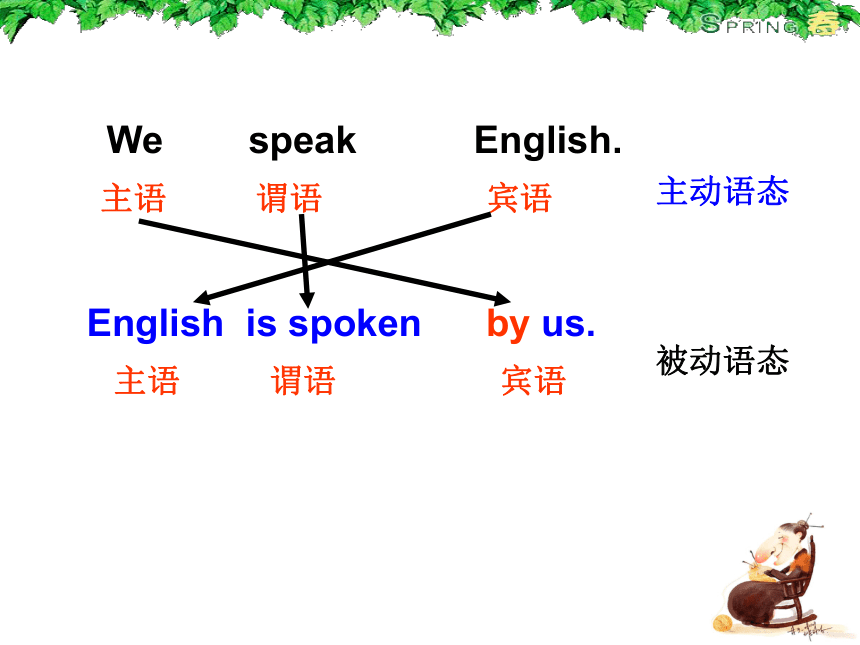 SPRING 春

We speak English.

主语 谓语 宾语 主动语态

English is spoken by us.

主语 谓语 宾语 被动语态